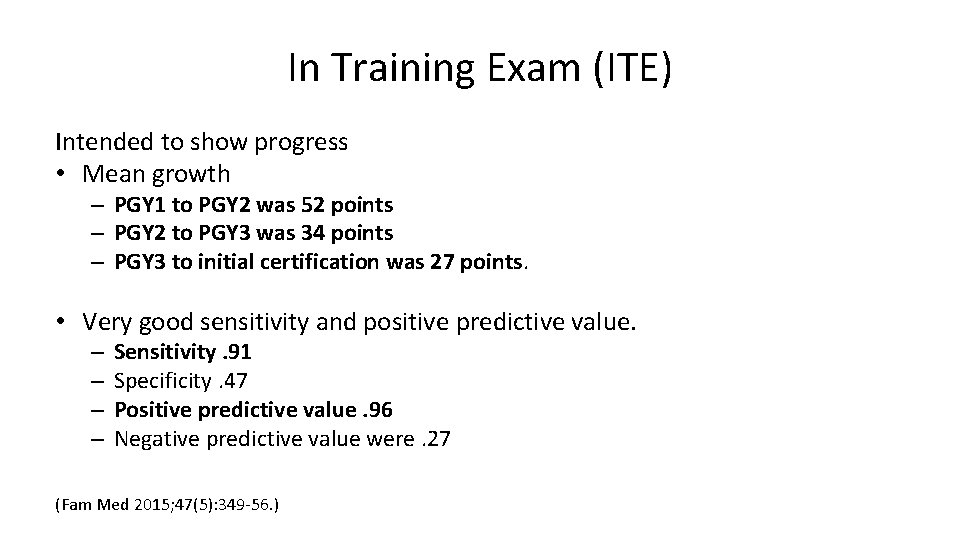 In Training Exam (ITE)

Intended to show progress

• Mean growth
  – PGY1 to PGY2 was 52 points
  – PGY2 to PGY3 was 34 points
  – PGY3 to initial certification was 27 points.

• Very good sensitivity and positive predictive value.
  – Sensitivity .91
  – Specificity .47
  – Positive predictive value .96
  – Negative predictive value were .27

(Fam Med 2015;47(5):349-56.)